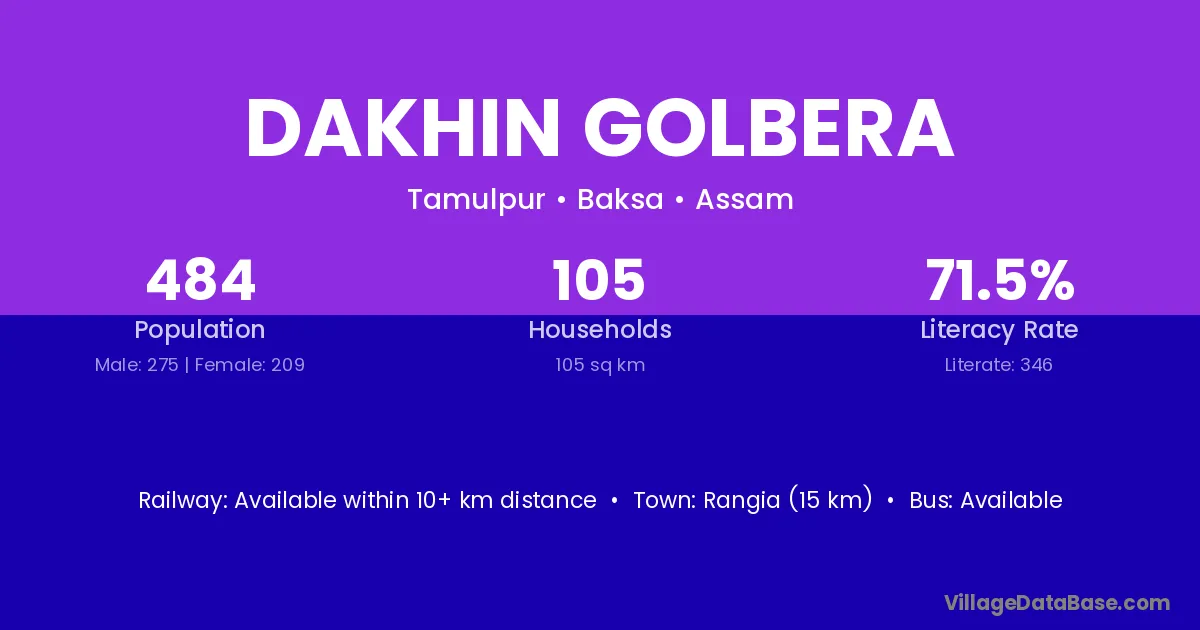 DAKHIN GOLBERA

Tamulpur • Baksa • Assam

484
Population
Male: 275 | Female: 209

105
Households
105 sq km

71.5%
Literacy Rate
Literate: 346

Railway: Available within 10+ km distance • Town: Rangia (15 km) • Bus: Available

VillageDataBase.com